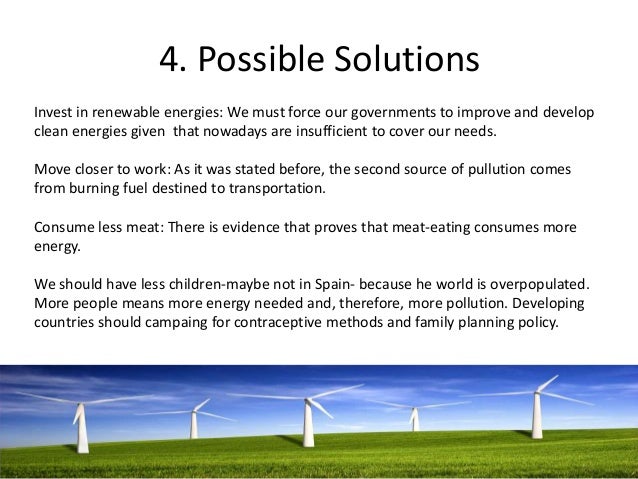 4. Possible Solutions

Invest in renewable energies: We must force our governments to improve and develop clean energies given that nowadays are insufficient to cover our needs.

Move closer to work: As it was stated before, the second source of pullution comes from burning fuel destined to transportation.

Consume less meat: There is evidence that proves that meat-eating consumes more energy.

We should have less children-maybe not in Spain- because he world is overpopulated. More people means more energy needed and, therefore, more pollution. Developing countries should campaing for contraceptive methods and family planning policy.